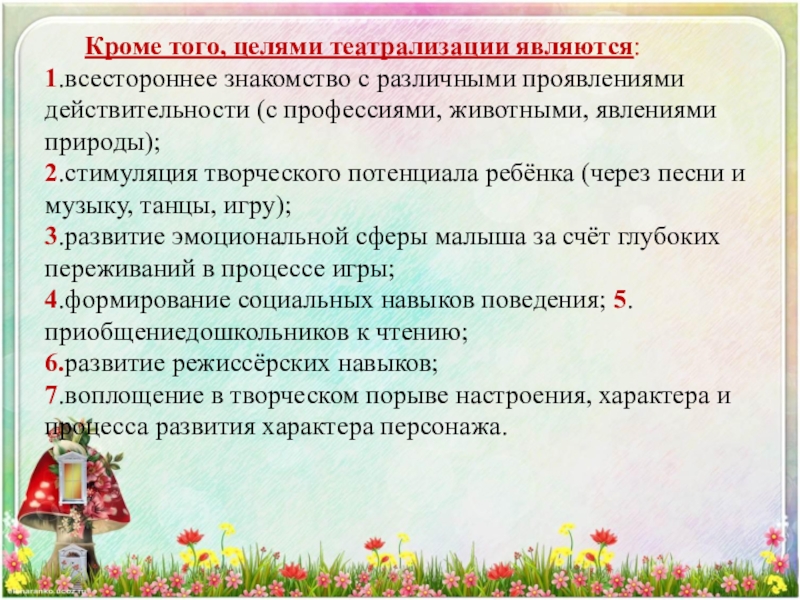 Кроме того, целями театрализации являются:
1.всестороннее знакомство с различными проявлениями действительности (с профессиями, животными, явлениями природы);
2.стимуляция творческого потенциала ребёнка (через песни и музыку, танцы, игру);
3.развитие эмоциональной сферы малыша за счёт глубоких переживаний в процессе игры;
4.формирование социальных навыков поведения; 5. приобщениедошкольников к чтению;
6.развитие режиссёрских навыков;
7.воплощение в творческом порыве настроения, характера и процесса развития характера персонажа.